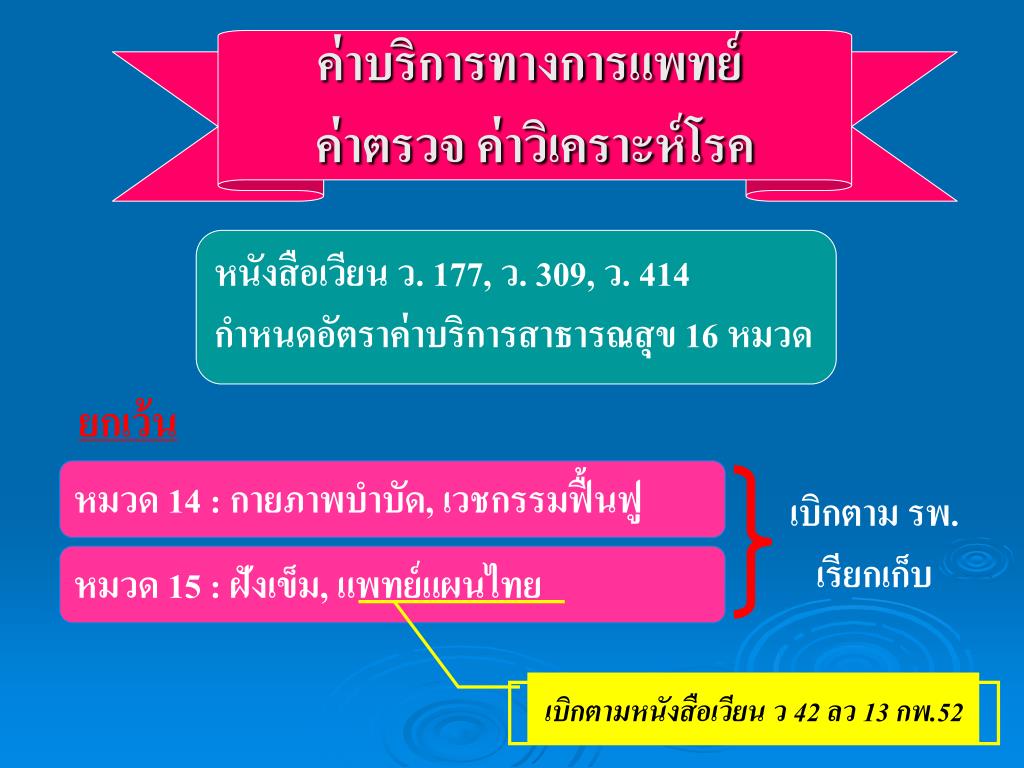 ค่าบริการทางการแพทย์
ค่าตรวจ ค่าวิเคราะห์โรค

หนังสือเวียน ว. 177, ว. 309, ว. 414
กำหนดอัตราค่าบริการสาธารณสุข 16 หมวด

ยกเว้น

หมวด 14 : กายภาพบำบัด, เวชกรรมฟื้นฟู

หมวด 15 : ฝังเข็ม, แพทย์แผนไทย

เบิกตาม รพ. เรียกเก็บ

เบิกตามหนังสือเวียน ว 42 ลว 13 กพ.52